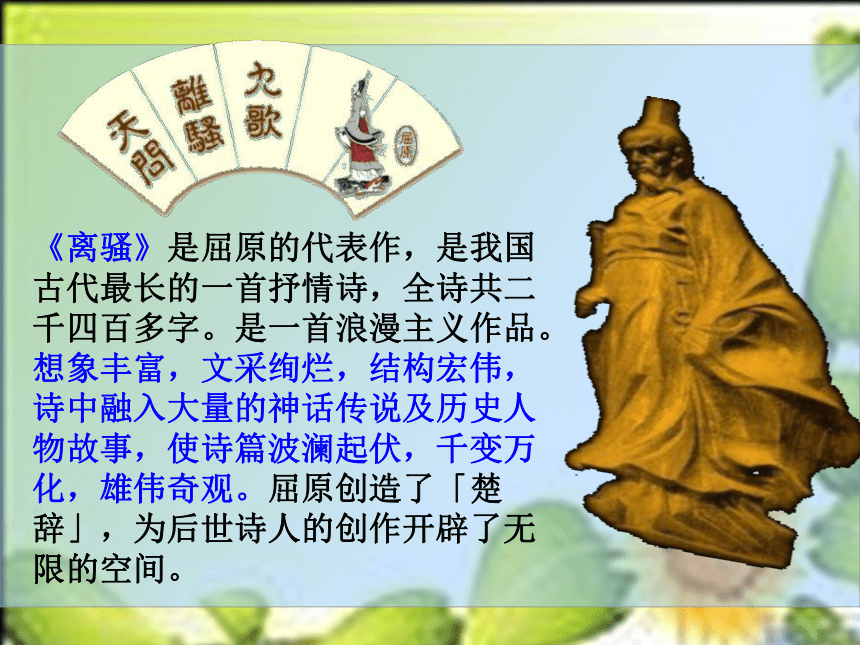 天問 離騷 九歌

屈原

《离骚》是屈原的代表作，是我国古代最长的一首抒情诗，全诗共二千四百多字。是一首浪漫主义作品。想象丰富，文采绚烂，结构宏伟，诗中融入大量的神话传说及历史人物故事，使诗篇波澜起伏，千变万化，雄伟奇观。屈原创造了「楚辞」，为后世诗人的创作开辟了无限的空间。